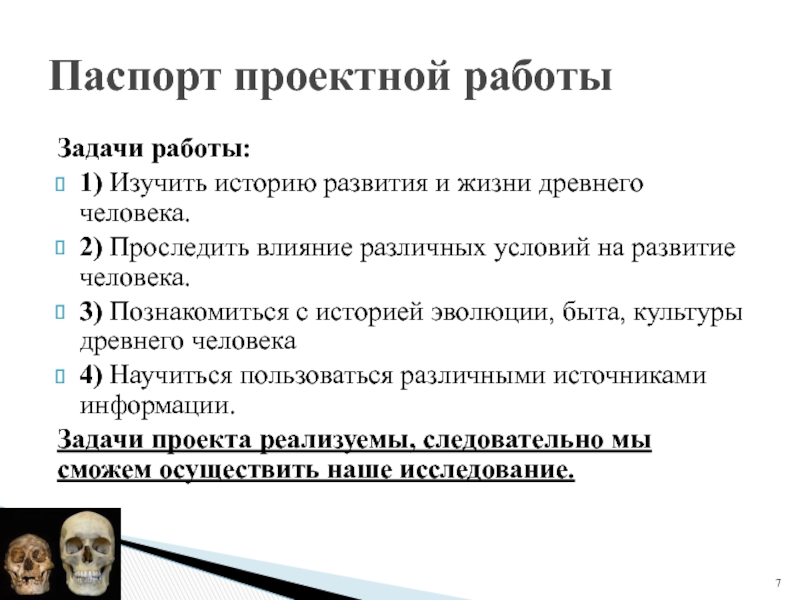 Паспорт проектной работы

Задачи работы:

1) Изучить историю развития и жизни древнего человека.

2) Проследить влияние различных условий на развитие человека.

3) Познакомиться с историей эволюции, быта, культуры древнего человека

4) Научиться пользоваться различными источниками информации.

Задачи проекта реализуемы, следовательно мы сможем осуществить наше исследование.

7